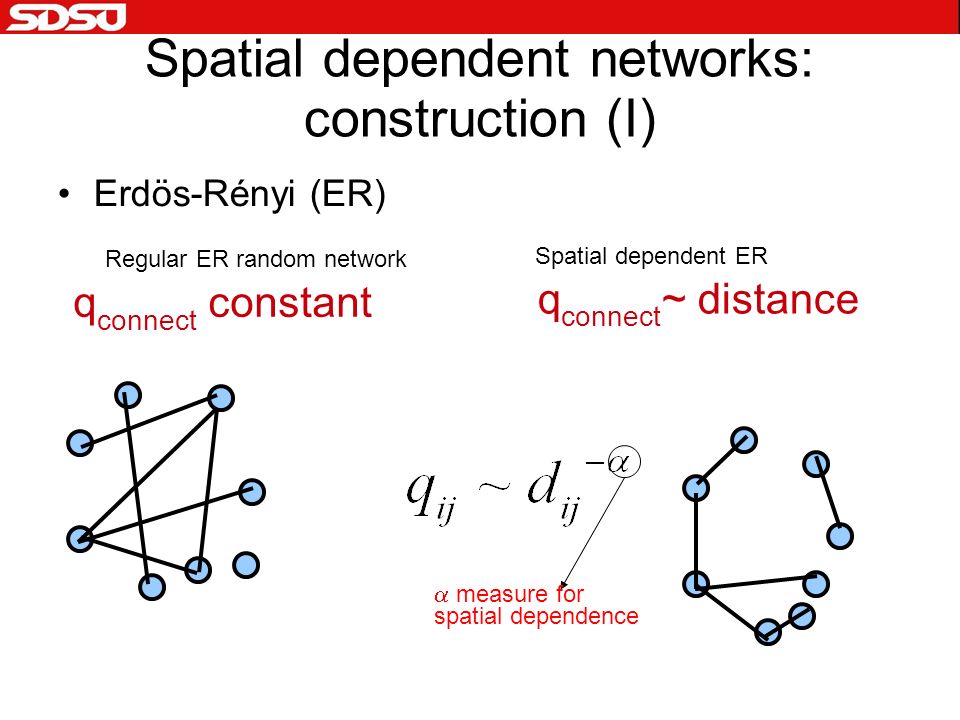 SDSU

Spatial dependent networks: construction (I)

• Erdös-Rényi (ER)

Regular ER random network

$q_{connect}$ constant

Spatial dependent ER

$q_{connect}$~ distance

$q_{ij} \sim d_{ij}^{-\alpha}$

$\alpha$ measure for spatial dependence